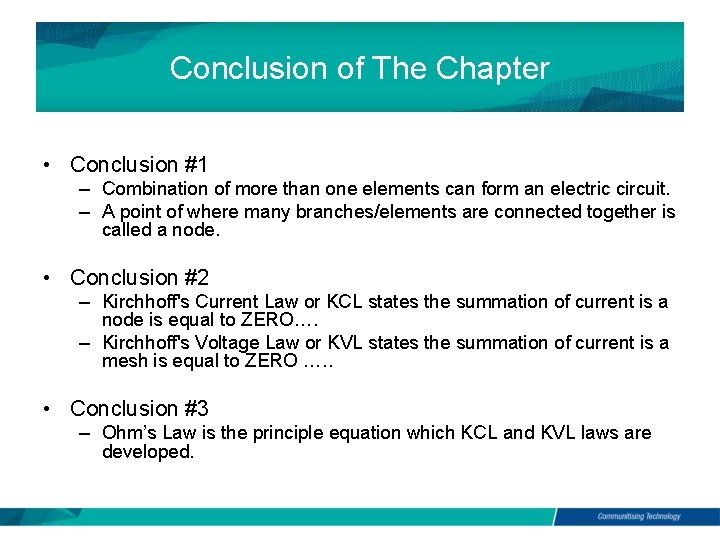 Conclusion of The Chapter

• Conclusion #1
– Combination of more than one elements can form an electric circuit.
– A point of where many branches/elements are connected together is called a node.

• Conclusion #2
– Kirchhoff's Current Law or KCL states the summation of current is a node is equal to ZERO….
– Kirchhoff's Voltage Law or KVL states the summation of current is a mesh is equal to ZERO …..

• Conclusion #3
– Ohm's Law is the principle equation which KCL and KVL laws are developed.

Communitising Technology